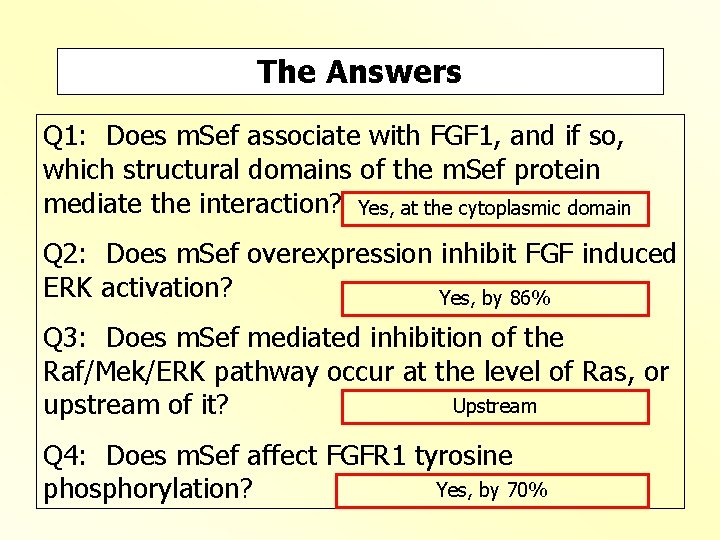 The Answers

Q1: Does mSef associate with FGF1, and if so, which structural domains of the mSef protein mediate the interaction?

Yes, at the cytoplasmic domain

Q2: Does mSef overexpression inhibit FGF induced ERK activation?

Yes, by 86%

Q3: Does mSef mediated inhibition of the Raf/Mek/ERK pathway occur at the level of Ras, or upstream of it?

Upstream

Q4: Does mSef affect FGFR1 tyrosine phosphorylation?

Yes, by 70%